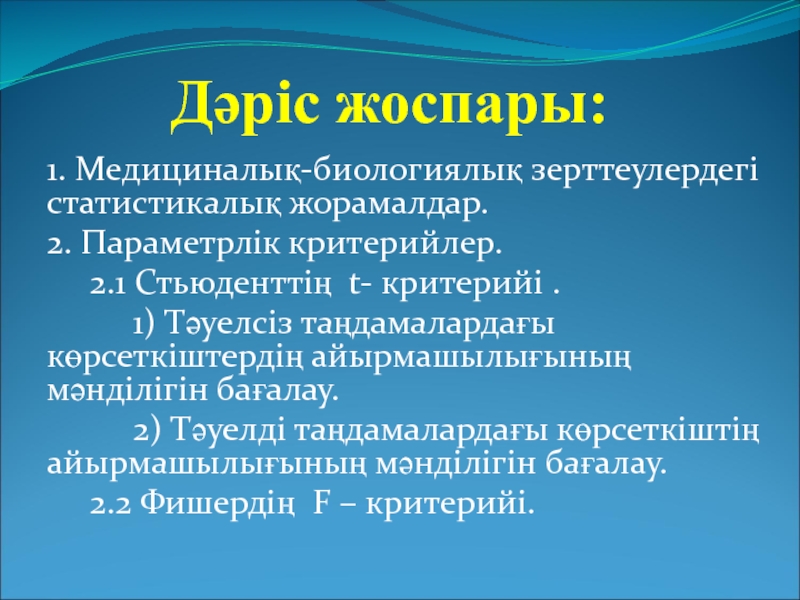 Дәріс жоспары:

1. Медициналық-биологиялық зерттеулердегі статистикалық жорамалдар.

2. Параметрлік критерийлер.

2.1 Стьюденттің t- критерийі .

1) Тәуелсіз таңдамалардағы көрсеткіштердің айырмашылығының мәнділігін бағалау.

2) Тәуелді таңдамалардағы көрсеткіштің айырмашылығының мәнділігін бағалау.

2.2 Фишердің F – критерийі.